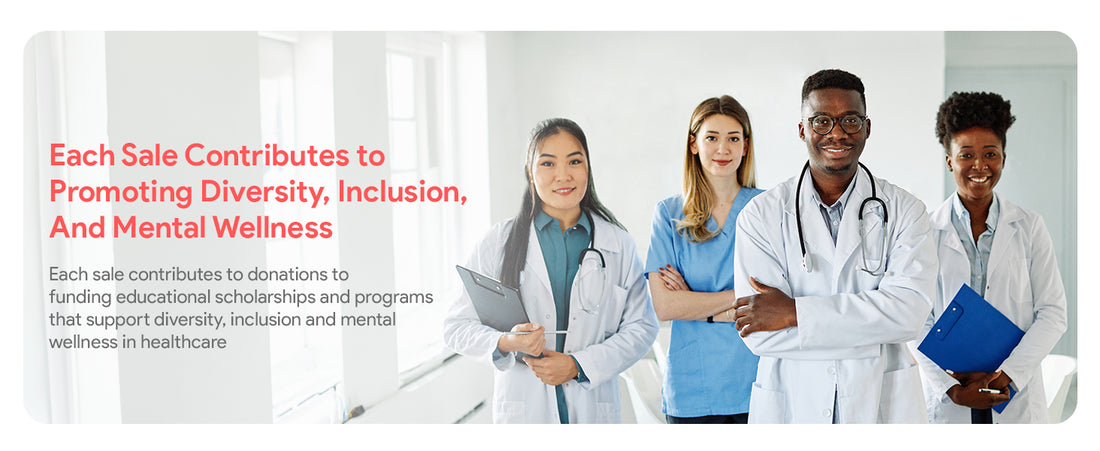 Each Sale Contributes to Promoting Diversity, Inclusion, And Mental Wellness

Each sale contributes to donations to funding educational scholarships and programs that support diversity, inclusion and mental wellness in healthcare